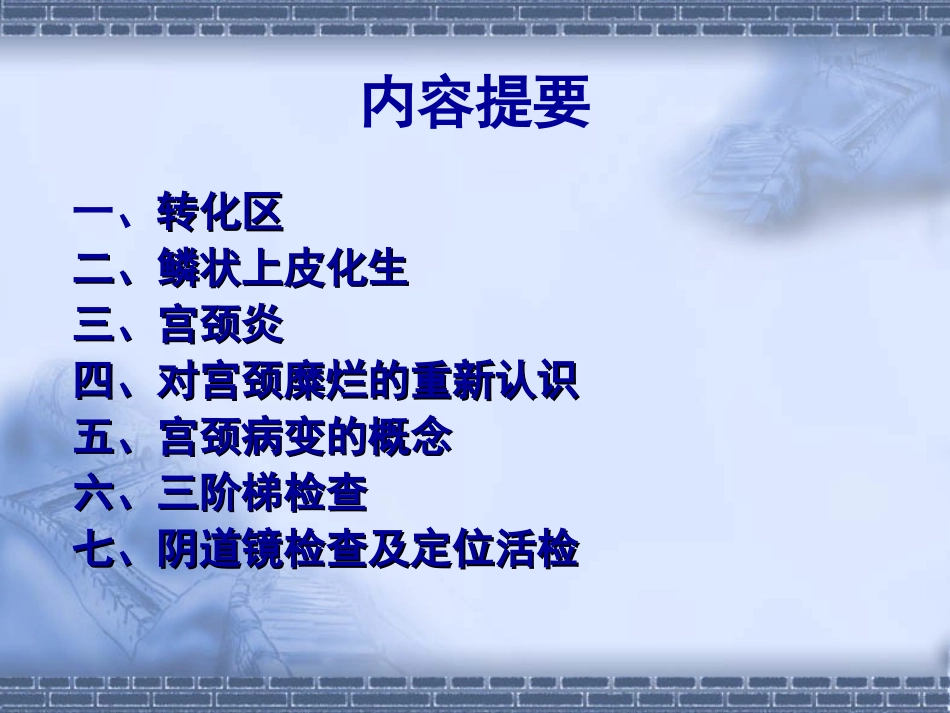 内容提要

一、转化区
二、鳞状上皮化生
三、宫颈炎
四、对宫颈糜烂的重新认识
五、宫颈病变的概念
六、三阶梯检查
七、阴道镜检查及定位活检